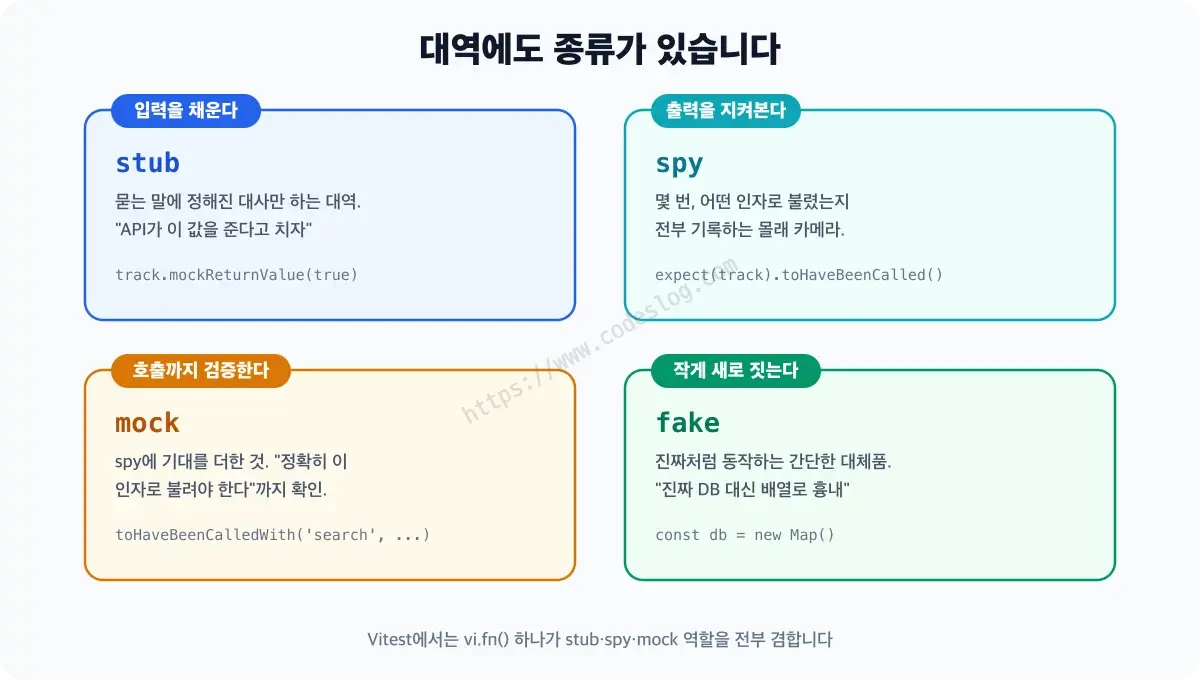 대역에도 종류가 있습니다

입력을 채운다

stub

묻는 말에 정해진 대사만 하는 대역.
"API가 이 값을 준다고 치자"

track.mockReturnValue(true)

출력을 지켜본다

spy

몇 번, 어떤 인자로 불렸는지
전부 기록하는 몰래 카메라.

expect(track).toHaveBeenCalled()

호출까지 검증한다

mock

spy에 기대를 더한 것. "정확히 이
인자로 불려야 한다"까지 확인.

toHaveBeenCalledWith('search', ...)

작게 새로 짓는다

fake

진짜처럼 동작하는 간단한 대체품.
"진짜 DB 대신 배열로 흉내"

const db = new Map()

https://www.codeslog.com

Vitest에서는 vi.fn() 하나가 stub·spy·mock 역할을 전부 겸합니다